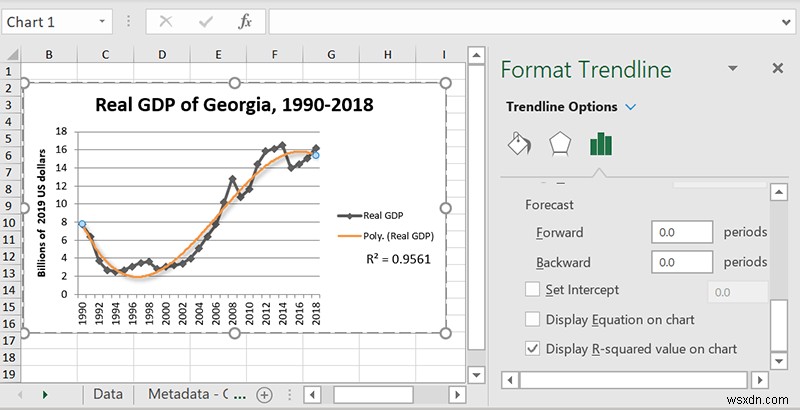 Chart 1

$f_x$

B C D E F G H I

1
2
3
4
5
6
7
8
9
10
11
12
13
14
15
16
17
18
19

Real GDP of Georgia, 1990-2018

Billions of 2019 US dollars

18
16
14
12
10
8
6
4
2
0

1990 1992 1994 1996 1998 2000 2002 2004 2006 2008 2010 2012 2014 2016 2018

Real GDP

Poly. (Real GDP)

$R^2 = 0.9561$

Data Metadata - C ...

Format Trendline

Trendline Options

Forecast

Forward 0.0 periods

Backward 0.0 periods

Set Intercept 0.0

Display Equation on chart

Display R-squared value on chart

wsxdn.com